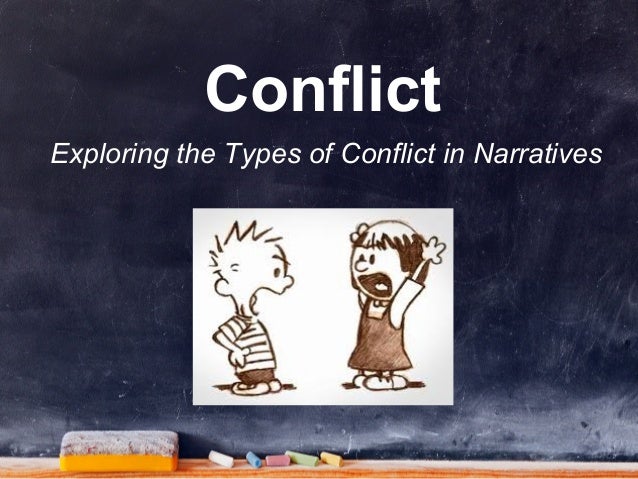 Conflict

Exploring the Types of Conflict in Narratives